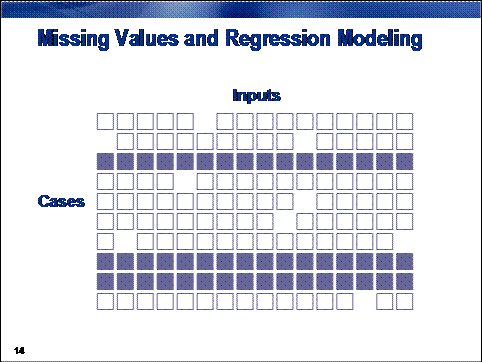 Missing Values and Regression Modeling

Inputs

Cases

14